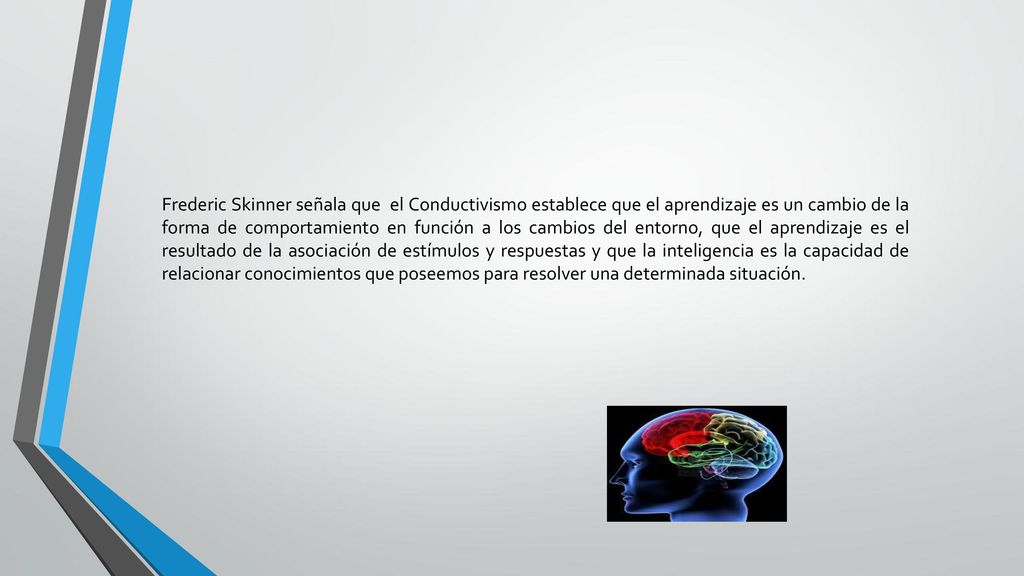 Frederic Skinner señala que el Conductivismo establece que el aprendizaje es un cambio de la forma de comportamiento en función a los cambios del entorno, que el aprendizaje es el resultado de la asociación de estímulos y respuestas y que la inteligencia es la capacidad de relacionar conocimientos que poseemos para resolver una determinada situación.